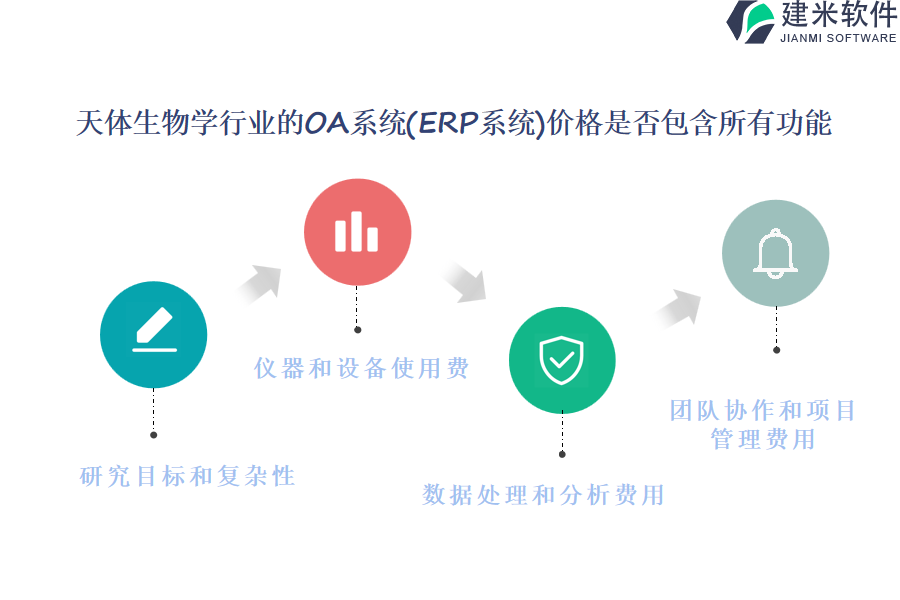 建米软件
JIANMI SOFTWARE

天体生物学行业的OA系统(ERP系统)价格是否包含所有功能

研究目标和复杂性

仪器和设备使用费

数据处理和分析费用

团队协作和项目管理费用